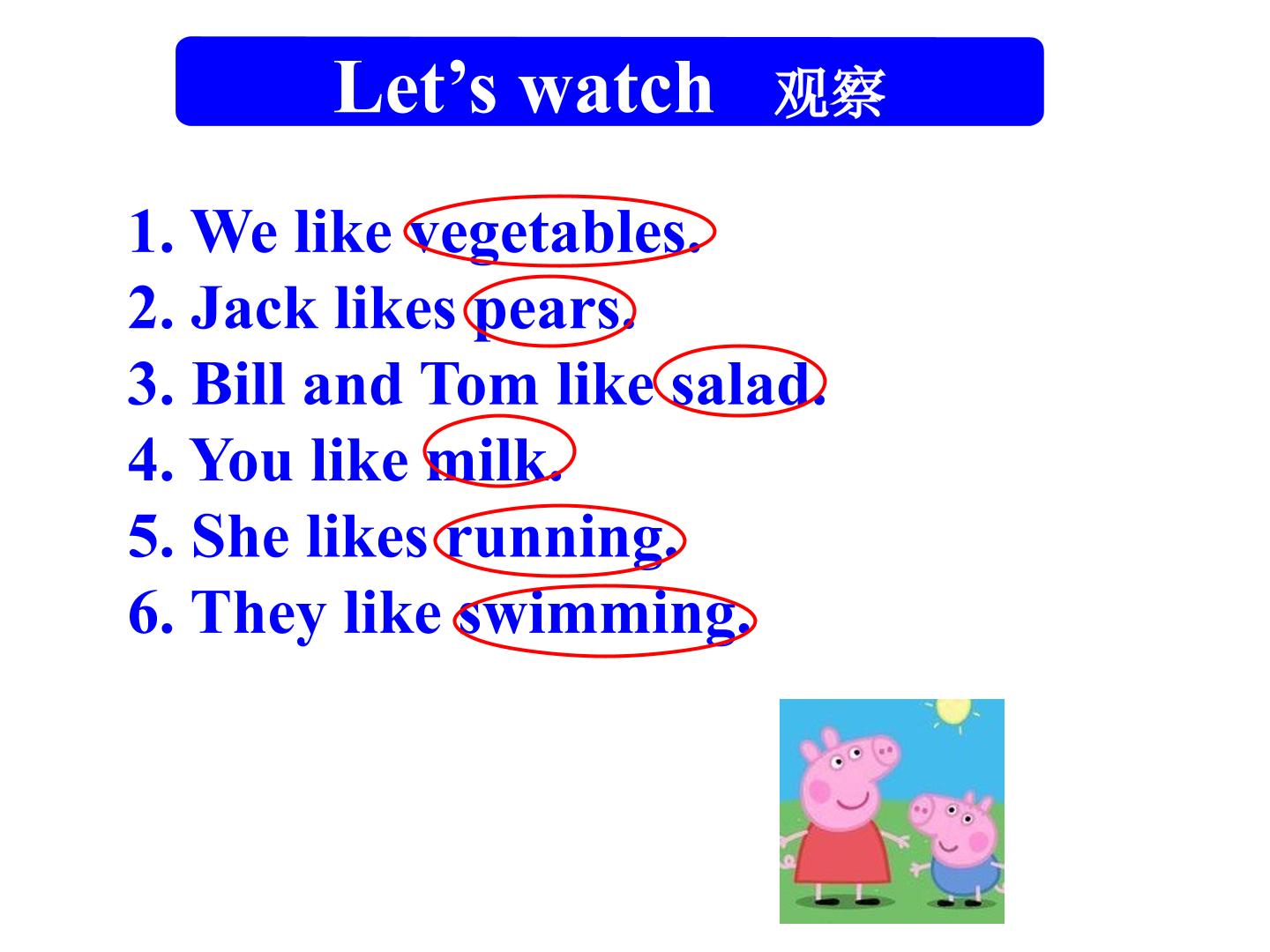 Let's watch 观察

1. We like vegetables.
2. Jack likes pears.
3. Bill and Tom like salad.
4. You like milk.
5. She likes running.
6. They like swimming.